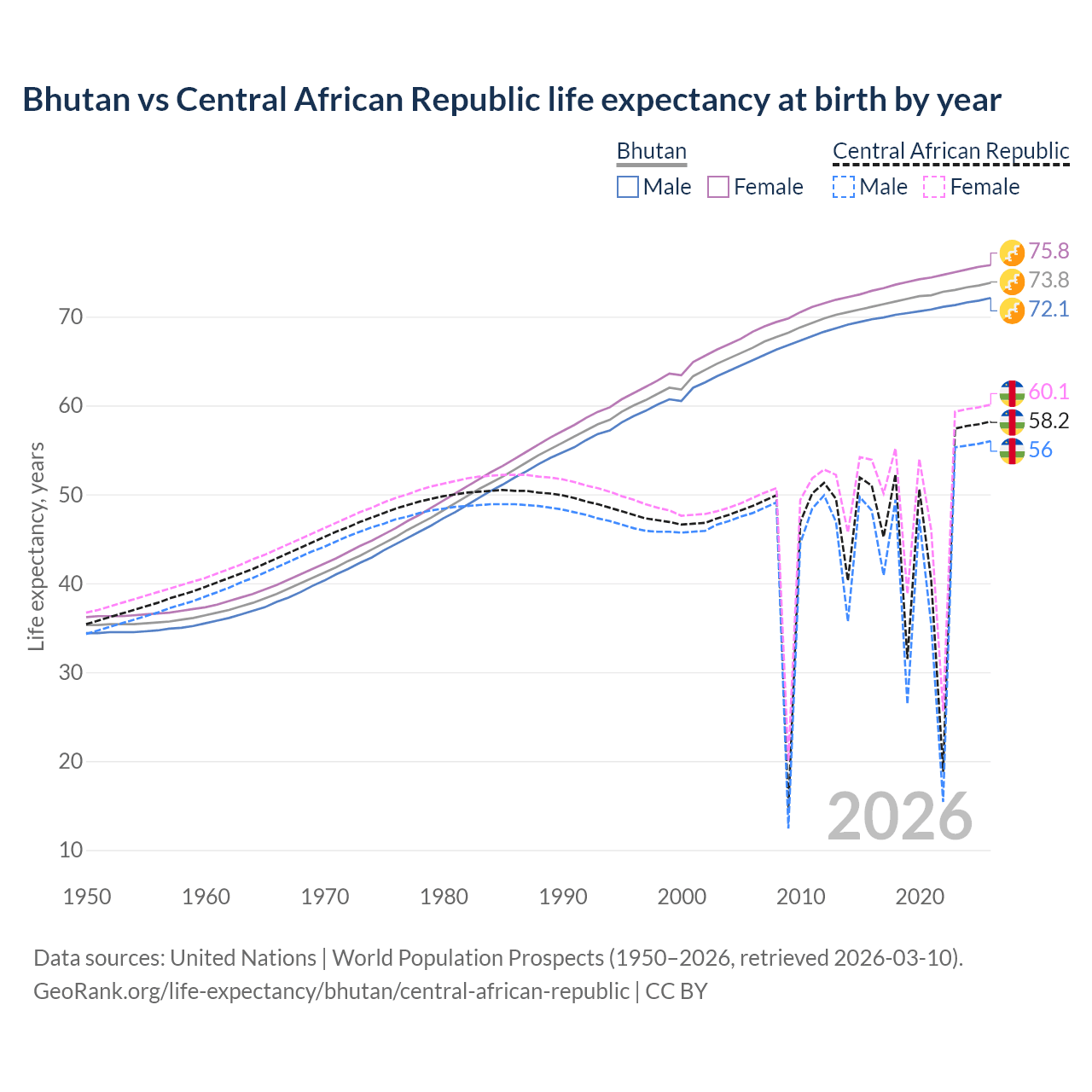 Bhutan vs Central African Republic life expectancy at birth by year

Bhutan
Male Female
Central African Republic
Male Female

75.8
73.8
72.1
60.1
58.2
56

Life expectancy, years

70
60
50
40
30
20
10

2026

1950 1960 1970 1980 1990 2000 2010 2020

Data sources: United Nations | World Population Prospects (1950–2026, retrieved 2026-03-10).
GeoRank.org/life-expectancy/bhutan/central-african-republic | CC BY